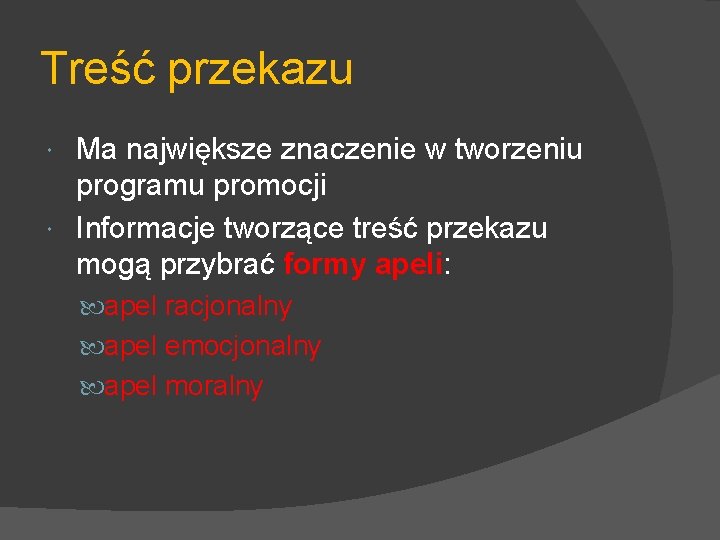 Treść przekazu

Ma największe znaczenie w tworzeniu programu promocji

Informacje tworzące treść przekazu mogą przybrać formy apeli:

apel racjonalny

apel emocjonalny

apel moralny